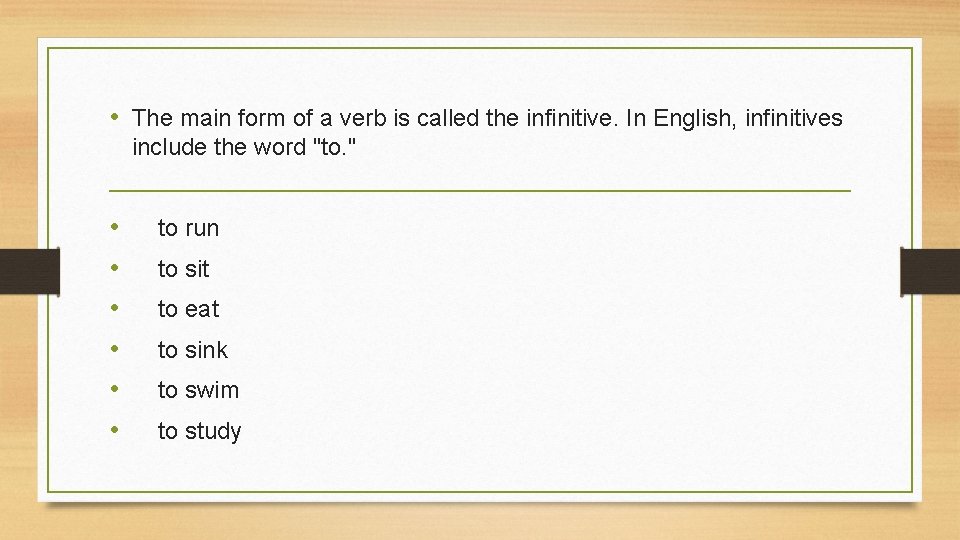 • The main form of a verb is called the infinitive. In English, infinitives include the word "to."

• to run
• to sit
• to eat
• to sink
• to swim
• to study